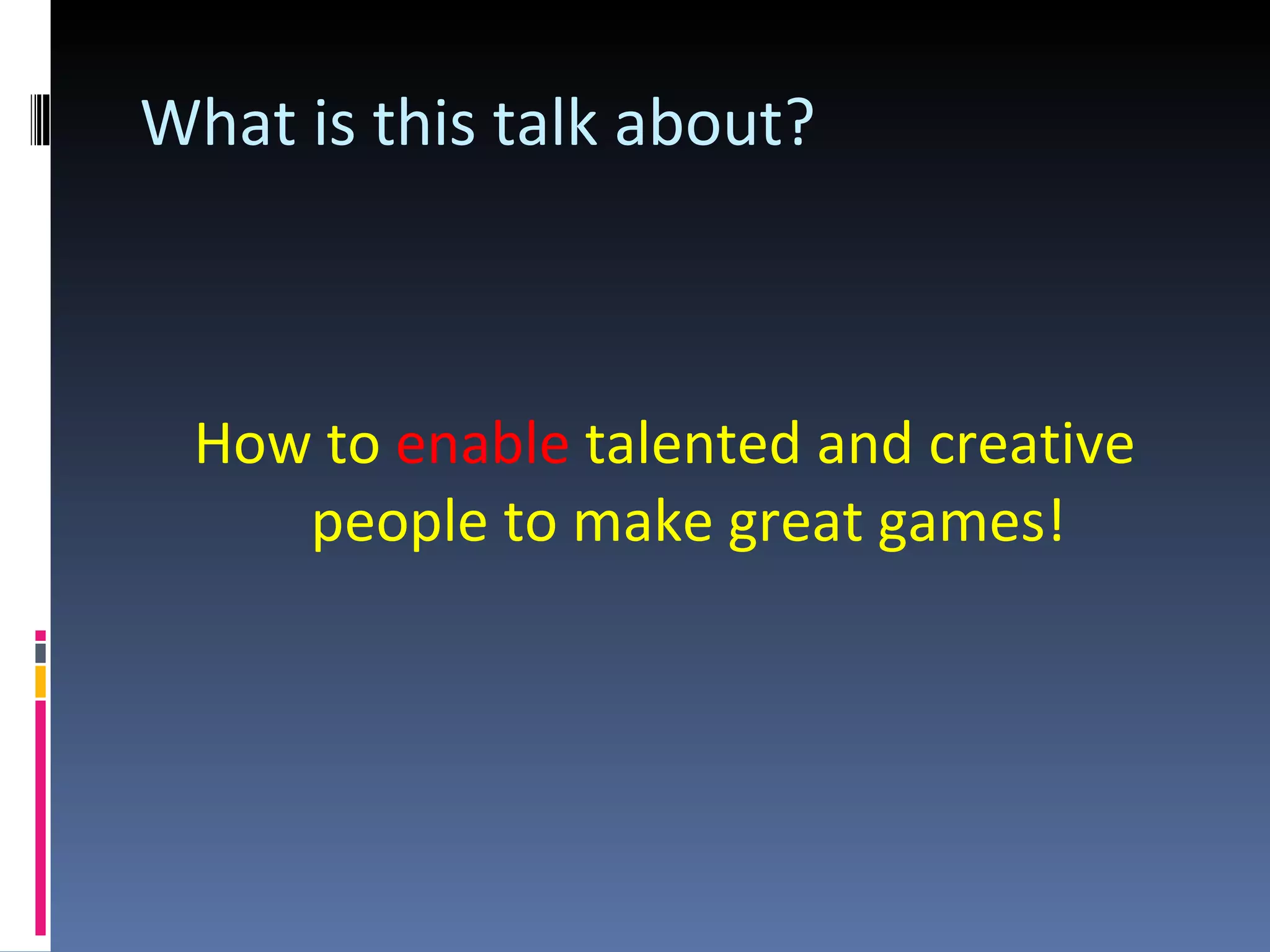 What is this talk about?

How to enable talented and creative people to make great games!